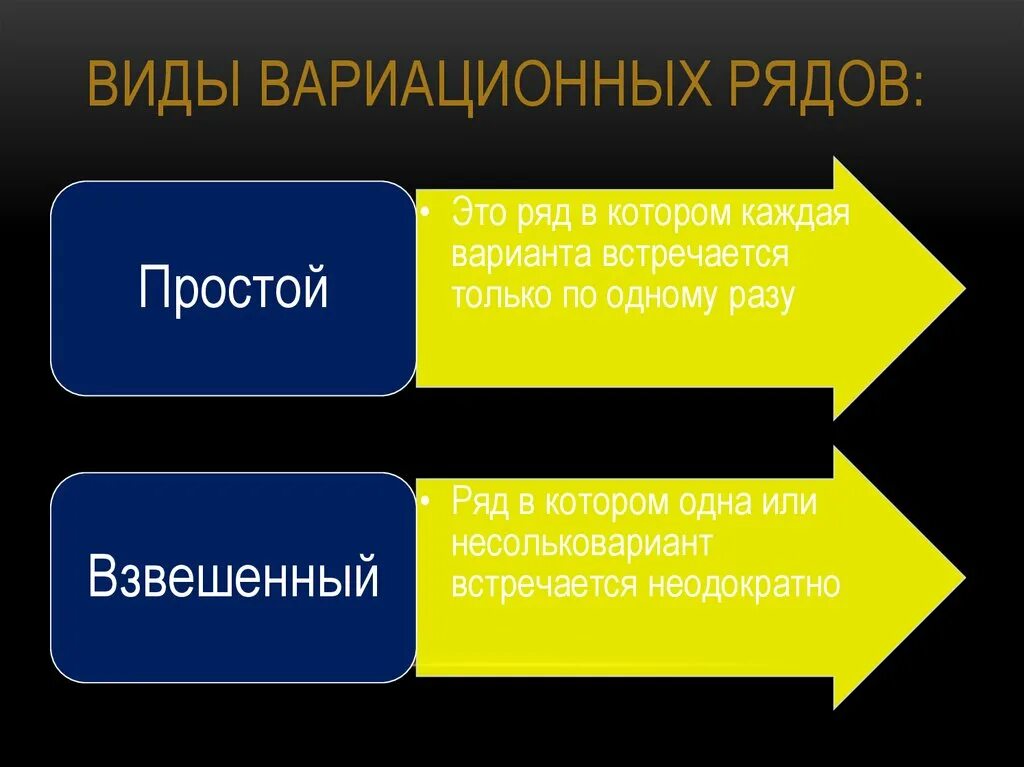 ВИДЫ ВАРИАЦИОННЫХ РЯДОВ:

Простой

• Это ряд в котором каждая варианта встречается только по одному разу

Взвешенный

• Ряд в котором одна или несольковариант встречается неодократно